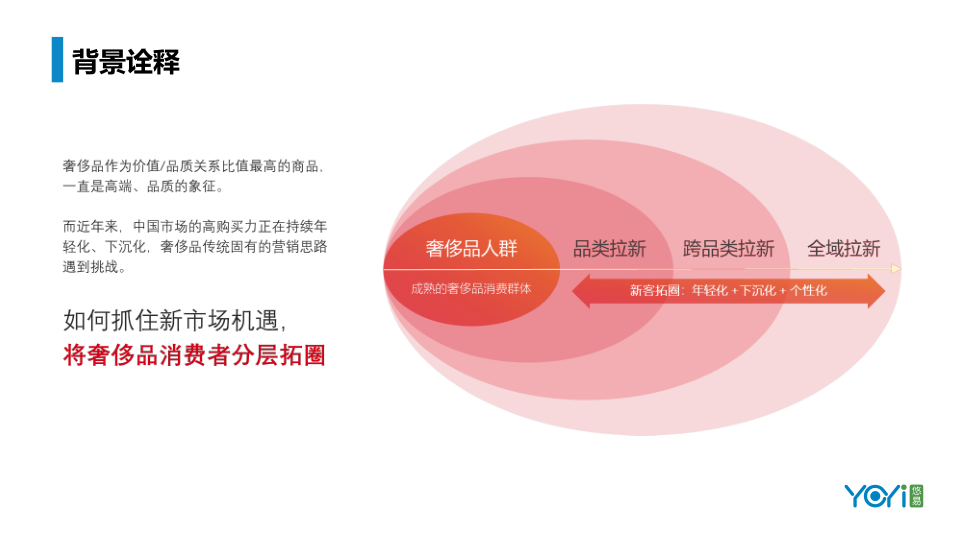 背景诠释

奢侈品作为价值/品质关系比值最高的商品，一直是高端、品质的象征。

而近年来，中国市场的高购买力正在持续年轻化、下沉化，奢侈品传统固有的营销思路遇到挑战。

如何抓住新市场机遇，
将奢侈品消费者分层拓圈

奢侈品人群
成熟的奢侈品消费群体
品类拉新
跨品类拉新
全域拉新
新客拓圈：年轻化 + 下沉化 + 个性化

YOYI 悠易